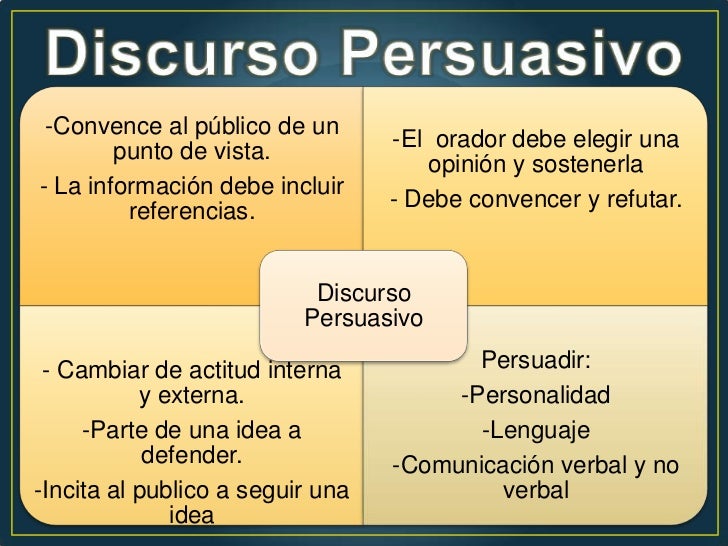 Discurso Persuasivo

-Convence al público de un punto de vista.

- La información debe incluir referencias.

-El orador debe elegir una opinión y sostenerla

- Debe convencer y refutar.

Discurso Persuasivo

- Cambiar de actitud interna y externa.

-Parte de una idea a defender.

-Incita al publico a seguir una idea

Persuadir:

-Personalidad

-Lenguaje

-Comunicación verbal y no verbal